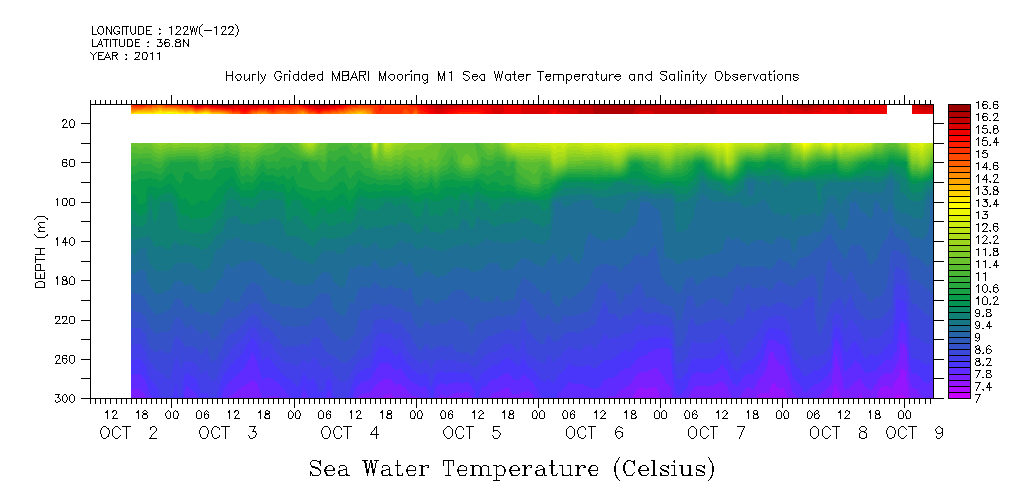 LONGITUDE : 122W(-122)
LATITUDE : 36.8N
YEAR : 2011

Hourly Gridded MBARI Mooring M1 Sea Water Temperature and Salinity Observations

DEPTH (m)
20
60
100
140
180
220
260
300

12 18 00 06 12 18 00 06 12 18 00 06 12 18 00 06 12 18 00 06 12 18 00 06 12 18 00 06 12 18 00
OCT 2 OCT 3 OCT 4 OCT 5 OCT 6 OCT 7 OCT 8 OCT 9

16.6
16.2
15.8
15.4
15
14.6
14.2
13.8
13.4
13
12.6
12.2
11.8
11.4
11
10.6
10.2
9.8
9.4
9
8.6
8.2
7.8
7.4
7

Sea Water Temperature (Celsius)